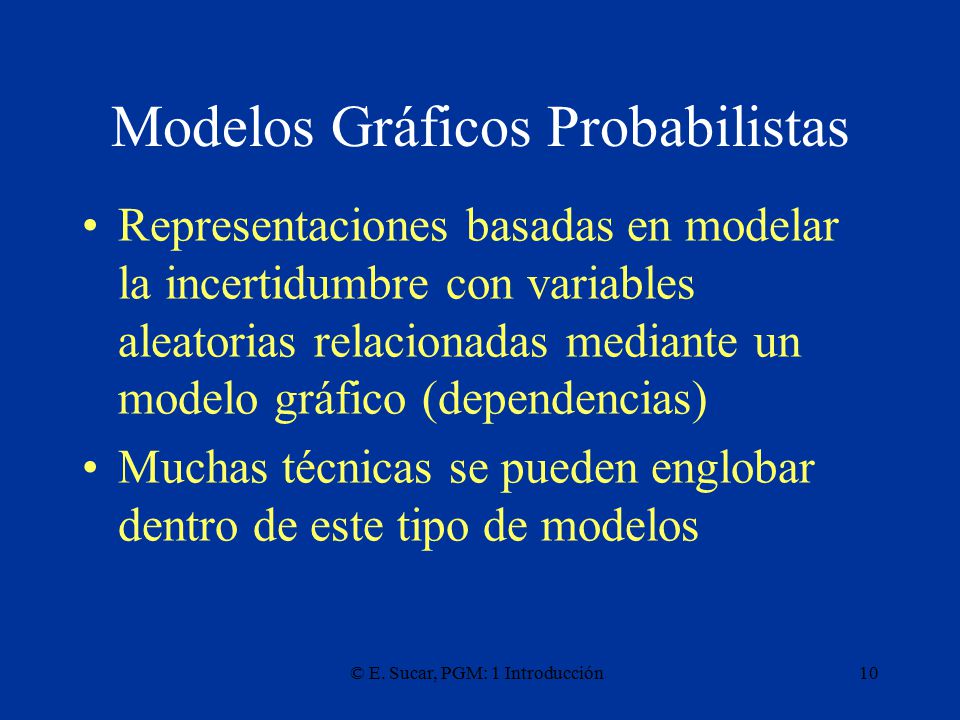 Modelos Gráficos Probabilistas

• Representaciones basadas en modelar la incertidumbre con variables aleatorias relacionadas mediante un modelo gráfico (dependencias)

• Muchas técnicas se pueden englobar dentro de este tipo de modelos

© E. Sucar, PGM: 1 Introducción

10